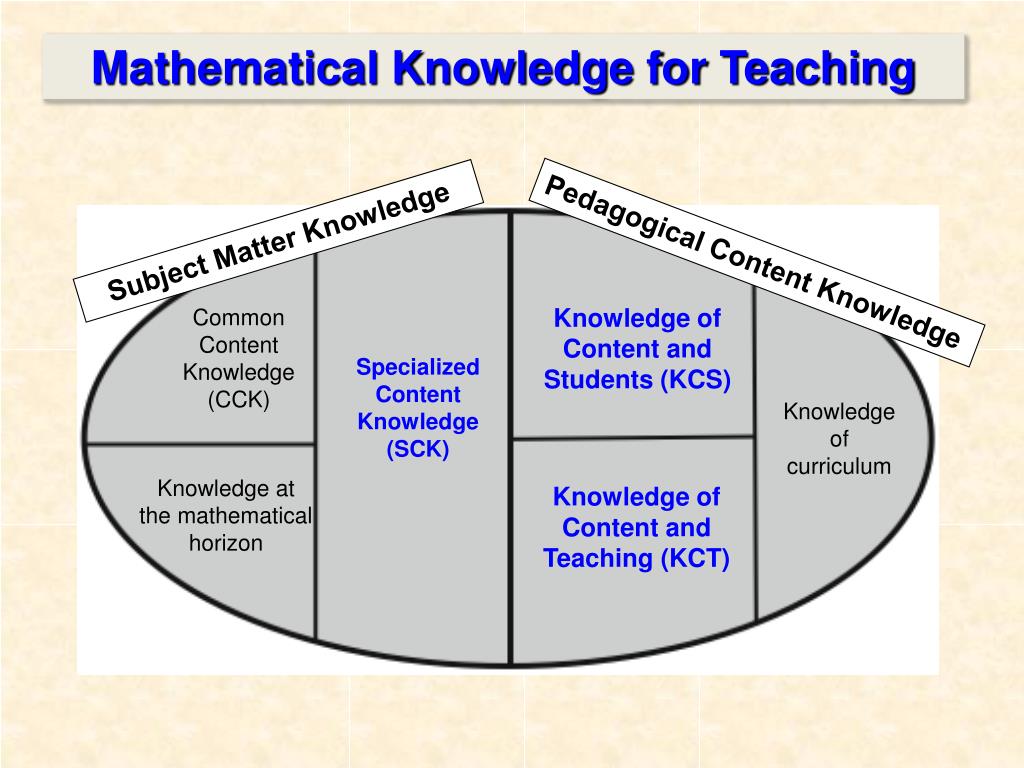 Mathematical Knowledge for Teaching

Subject Matter Knowledge

Pedagogical Content Knowledge

Common Content Knowledge (CCK)

Knowledge at the mathematical horizon

Specialized Content Knowledge (SCK)

Knowledge of Content and Students (KCS)

Knowledge of Content and Teaching (KCT)

Knowledge of curriculum